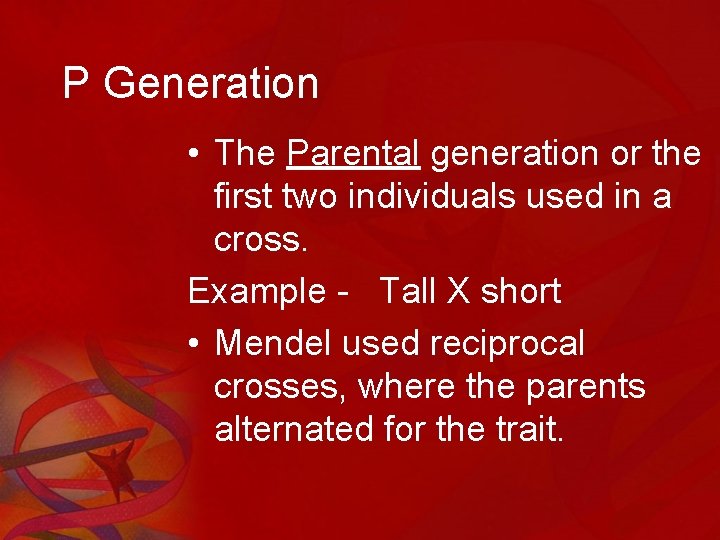 P Generation

• The Parental generation or the first two individuals used in a cross.

Example - Tall X short

• Mendel used reciprocal crosses, where the parents alternated for the trait.